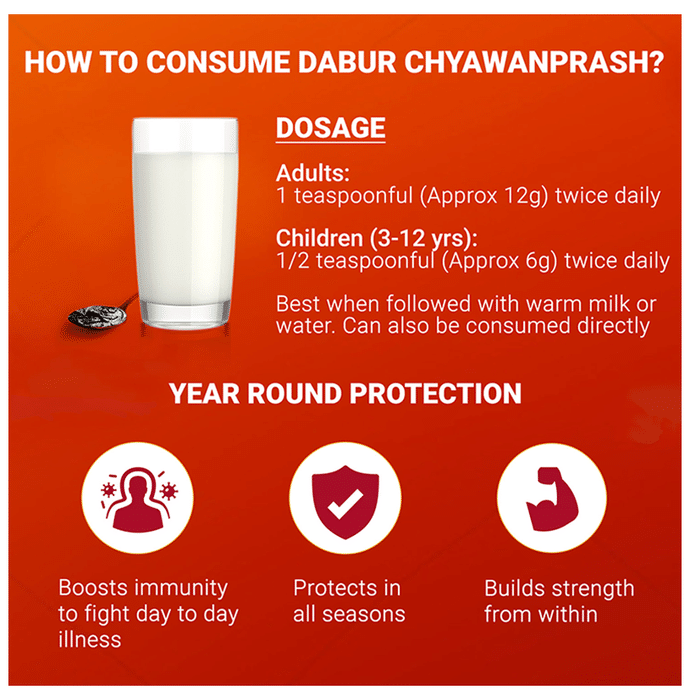 HOW TO CONSUME DABUR CHYAWANPRASH?

DOSAGE

Adults:
1 teaspoonful (Approx 12g) twice daily

Children (3-12 yrs):
1/2 teaspoonful (Approx 6g) twice daily

Best when followed with warm milk or water. Can also be consumed directly

YEAR ROUND PROTECTION

Boosts immunity to fight day to day illness

Protects in all seasons

Builds strength from within